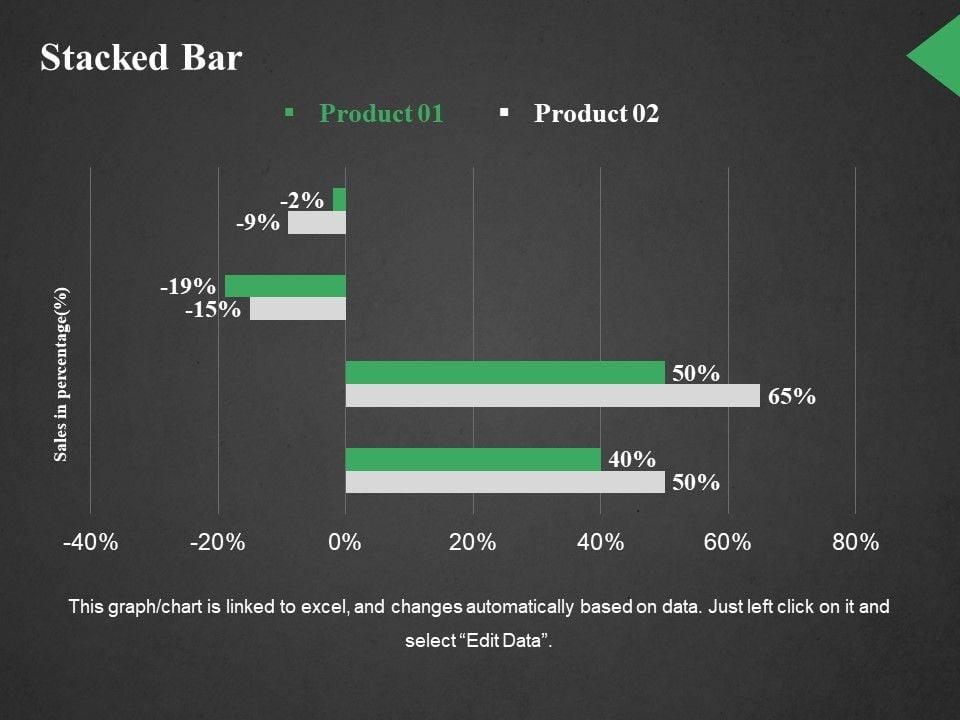 Stacked Bar

Product 01 Product 02

Sales in percentage(%)

-2%
-9%
-19%
-15%
50%
65%
40%
50%

-40% -20% 0% 20% 40% 60% 80%

This graph/chart is linked to excel, and changes automatically based on data. Just left click on it and select “Edit Data”.